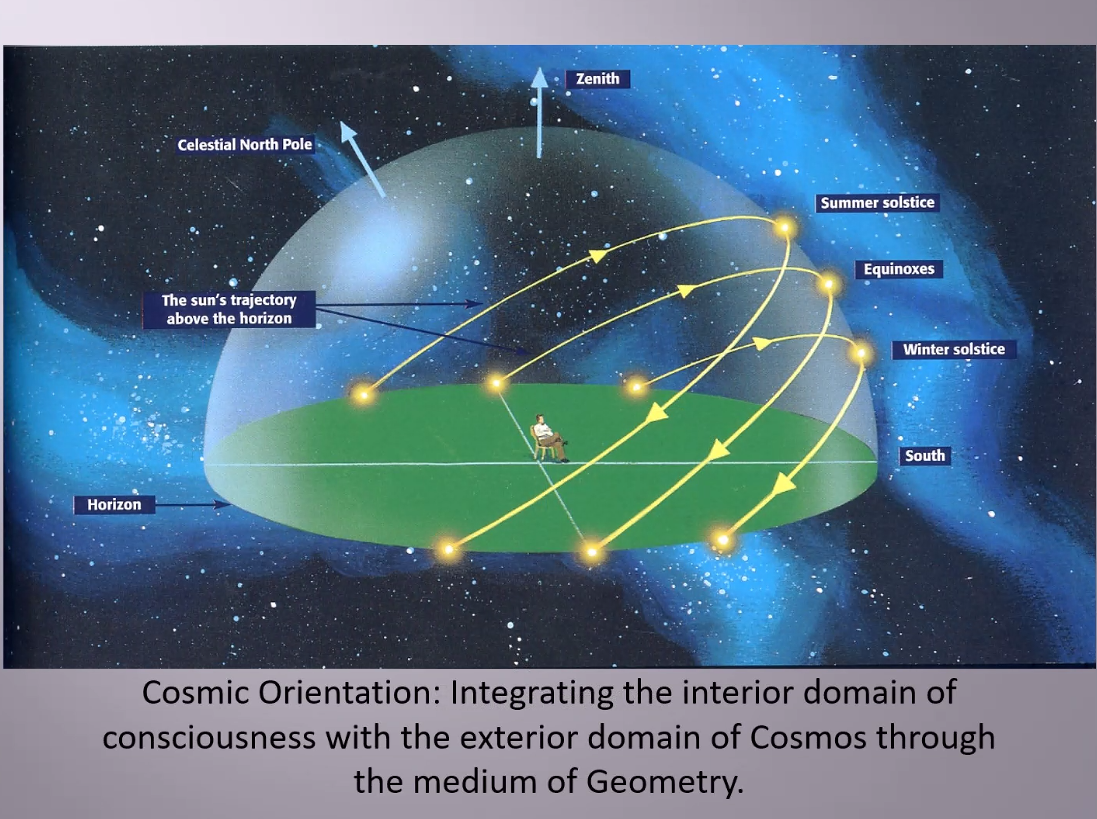 Zenith

Celestial North Pole

Summer solstice

Equinoxes

The sun's trajectory above the horizon

Winter solstice

South

Horizon

Cosmic Orientation: Integrating the interior domain of consciousness with the exterior domain of Cosmos through the medium of Geometry.